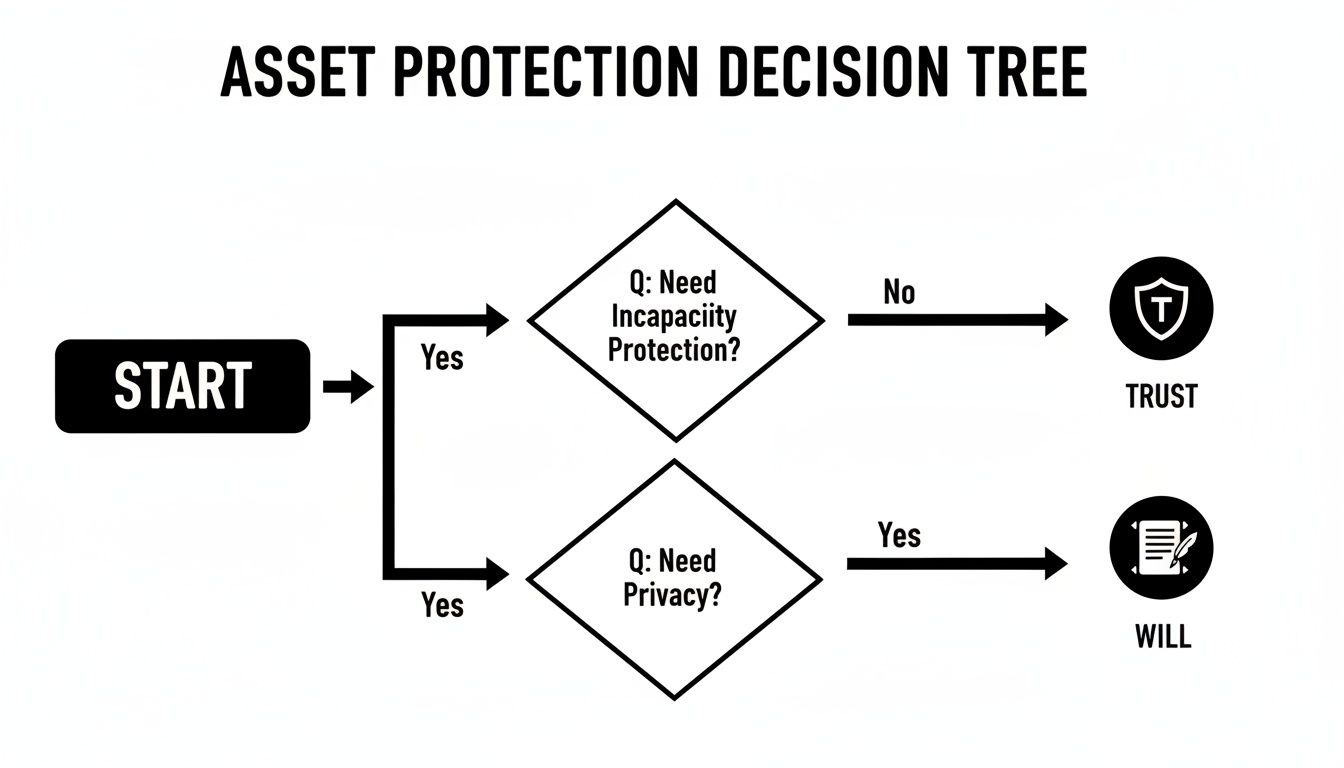 ASSET PROTECTION DECISION TREE

START

Yes

Q: Need Incapaciity Protection?

No

T

TRUST

Yes

Q: Need Privacy?

Yes

WILL